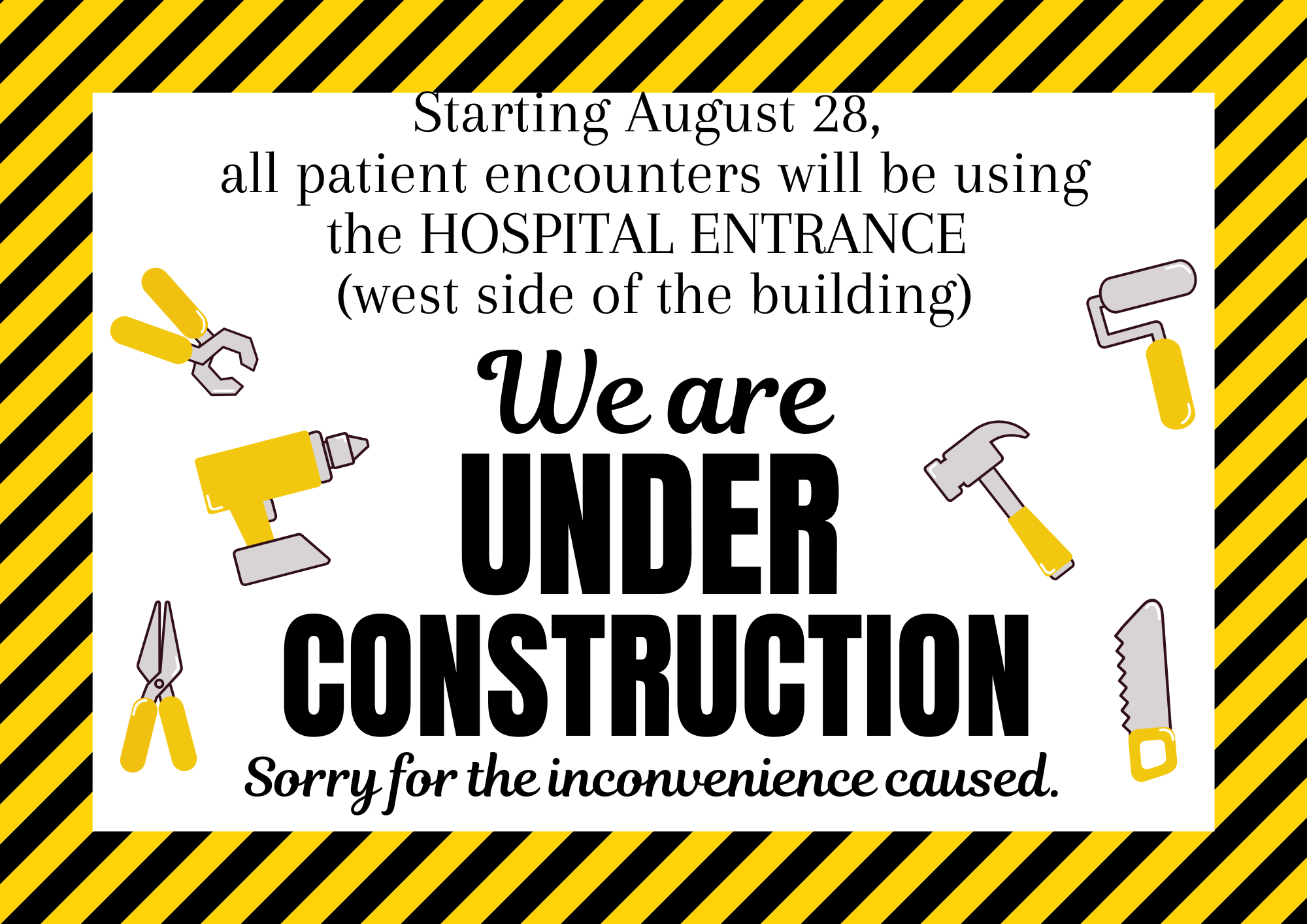 Starting August 28,
all patient encounters will be using the HOSPITAL ENTRANCE (west side of the building)

We are
UNDER
CONSTRUCTION

Sorry for the inconvenience caused.